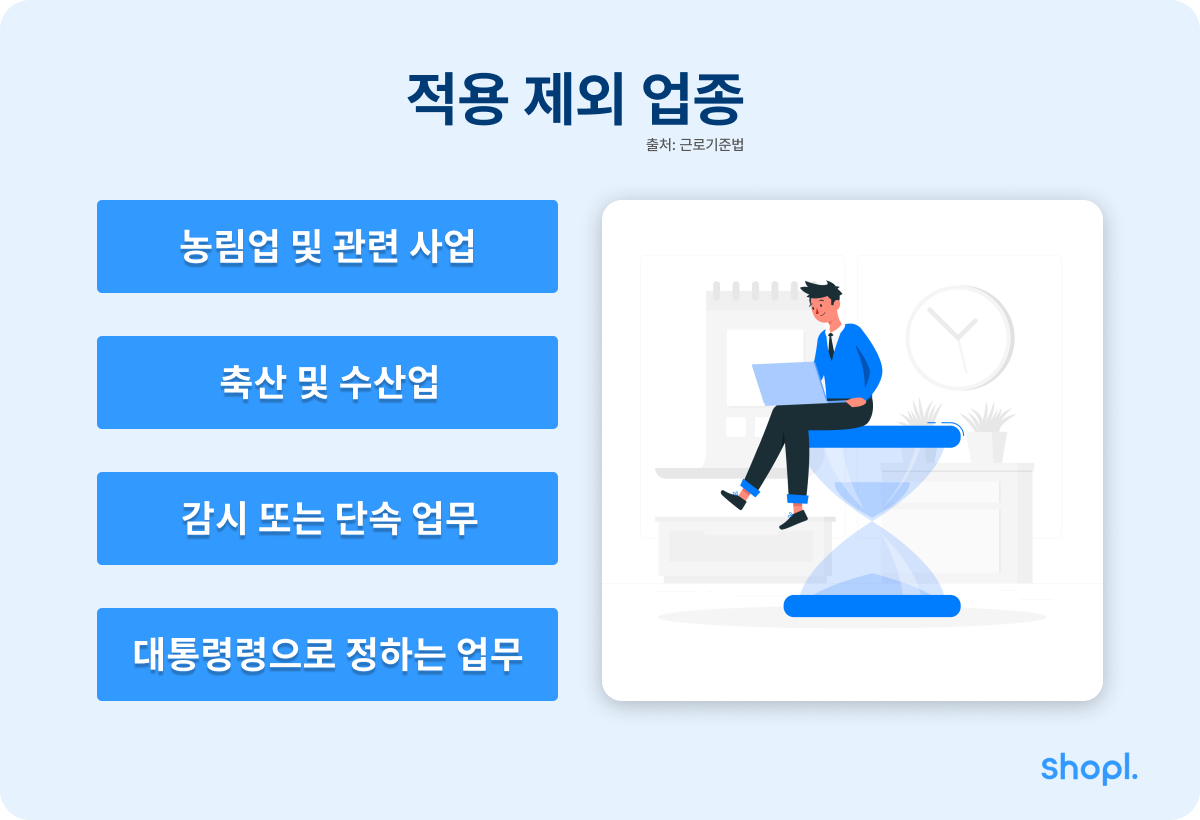 적용 제외 업종

출처: 근로기준법

농림업 및 관련 사업

축산 및 수산업

감시 또는 단속 업무

대통령령으로 정하는 업무

shopl.